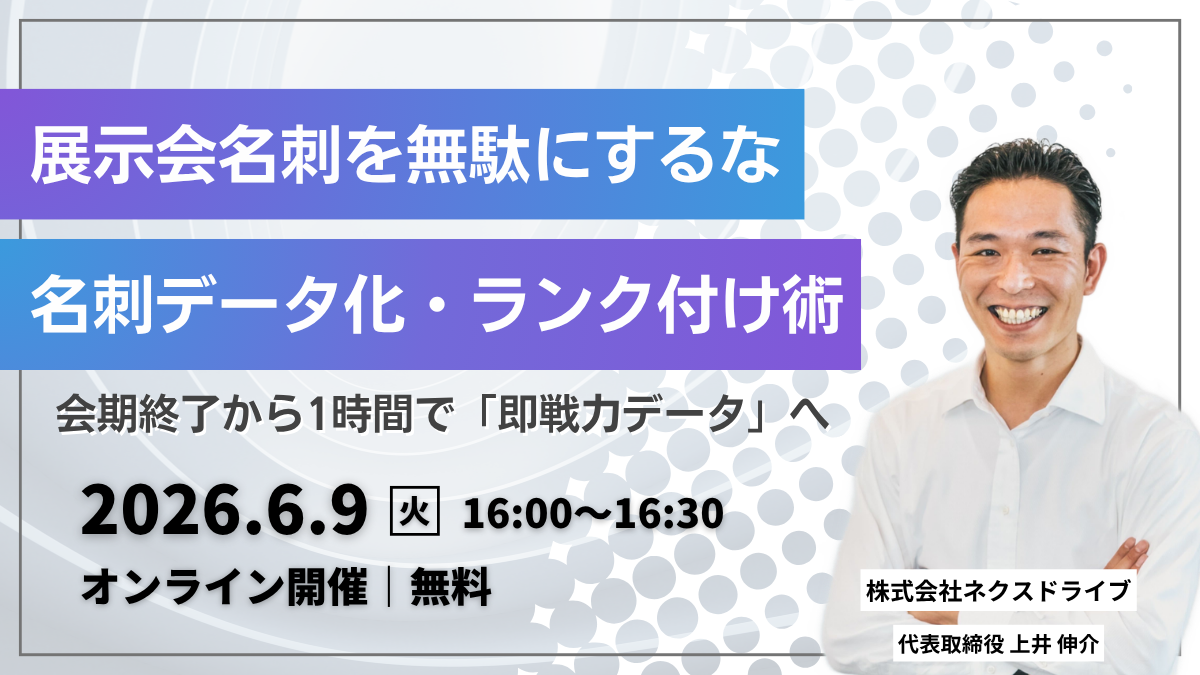 展示会名刺を無駄にするな

名刺データ化・ランク付け術

会期終了から1時間で「即戦力データ」へ

2026.6.9 火 16:00〜16:30

オンライン開催｜無料

株式会社ネクスドライブ

代表取締役 上井 伸介